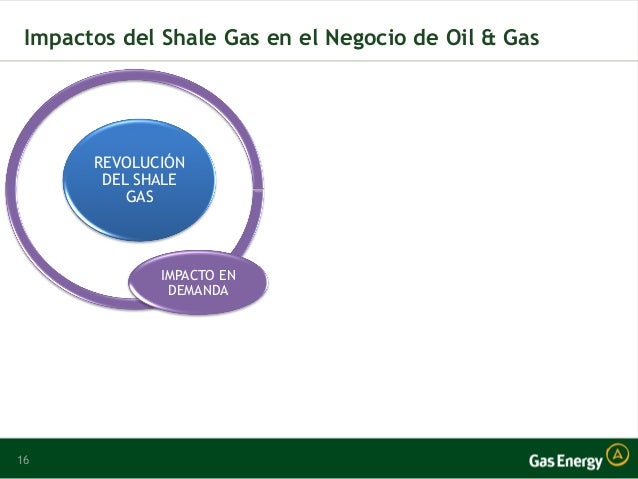 Impactos del Shale Gas en el Negocio de Oil & Gas

REVOLUCIÓN DEL SHALE GAS

IMPACTO EN DEMANDA

16

Gas Energy